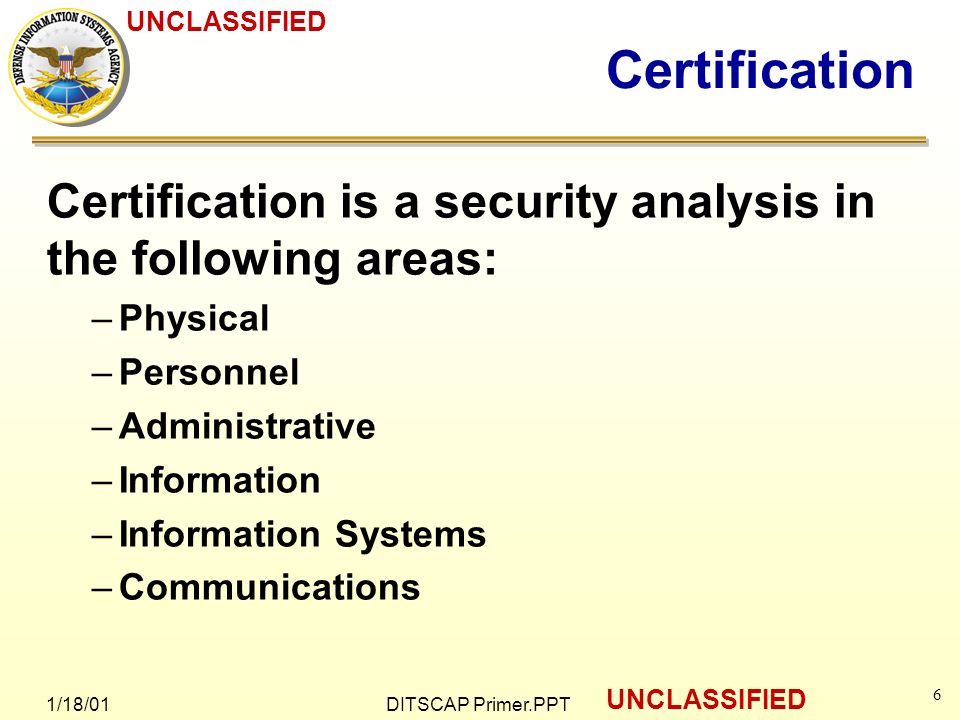 DEFENSE INFORMATION SYSTEMS AGENCY

UNCLASSIFIED

Certification

Certification is a security analysis in the following areas:

– Physical
– Personnel
– Administrative
– Information
– Information Systems
– Communications

1/18/01

DITSCAP Primer.PPT

UNCLASSIFIED

6